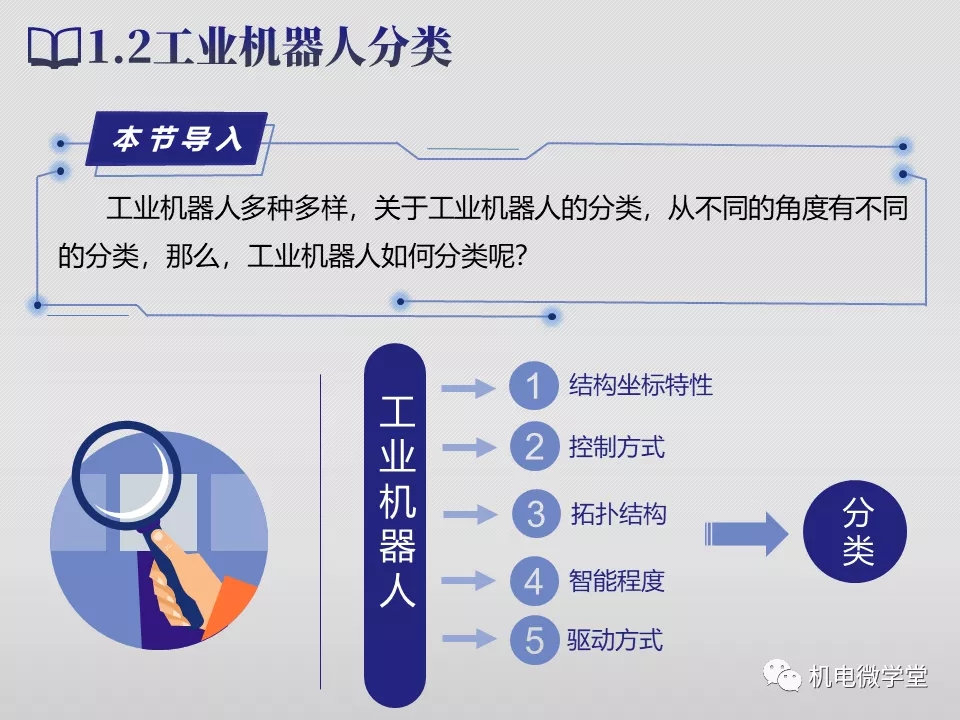 1.2工业机器人分类

本节导入

工业机器人多种多样，关于工业机器人的分类，从不同的角度有不同的分类，那么，工业机器人如何分类呢?

工业机器人

1 结构坐标特性

2 控制方式

3 拓扑结构

4 智能程度

5 驱动方式

分类

机电微学堂